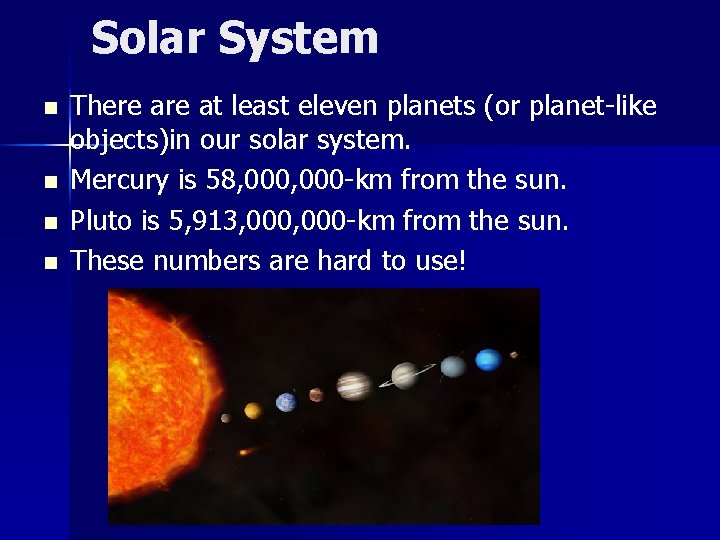 Solar System

- There are at least eleven planets (or planet-like objects)in our solar system.
- Mercury is 58,000,000-km from the sun.
- Pluto is 5,913,000,000-km from the sun.
- These numbers are hard to use!